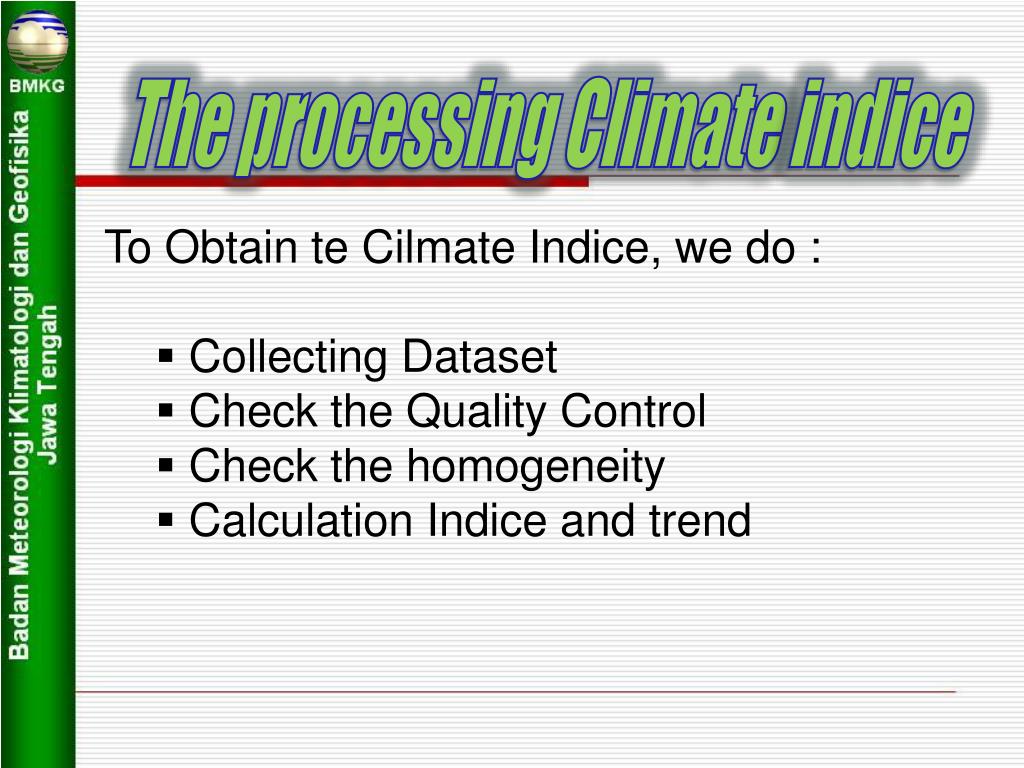 BMKG

Badan Meteorologi Klimatologi dan Geofisika
Jawa Tengah

The processing Climate indice

To Obtain te Cilmate Indice, we do :

▪ Collecting Dataset
▪ Check the Quality Control
▪ Check the homogeneity
▪ Calculation Indice and trend